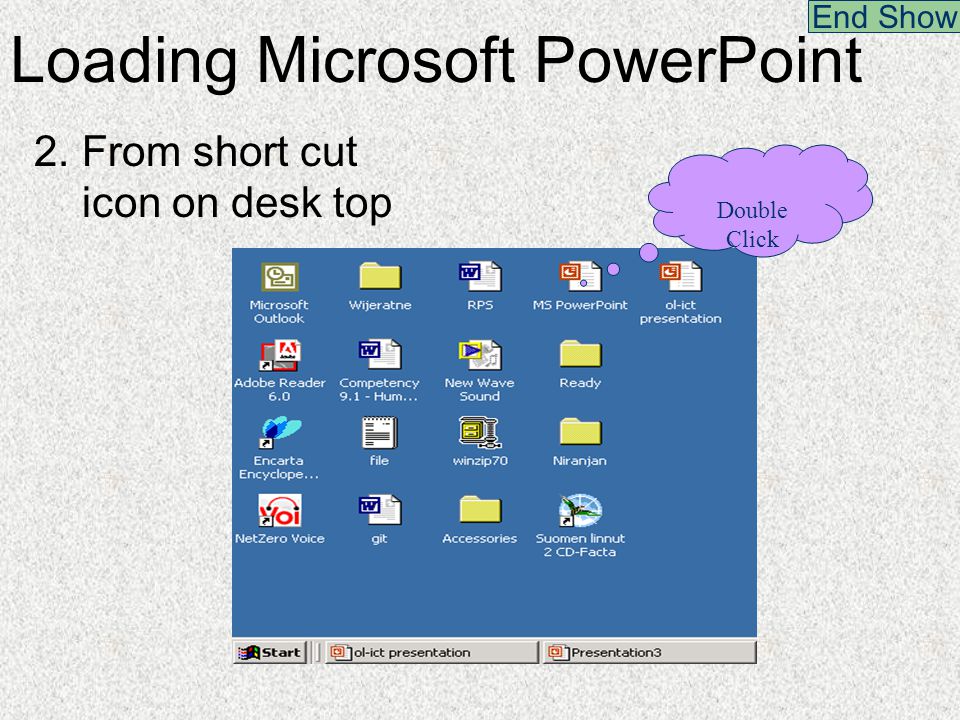 End Show

Loading Microsoft PowerPoint

2. From short cut icon on desk top

Double Click

Microsoft Outlook

Wijeratne

RPS

MS PowerPoint

ol-ict presentation

Adobe Reader 6.0

Competency 9.1 - Hum...

New Wave Sound

Ready

Encarta Encyclope...

file

winzip70

Niranjan

NetZero Voice

git

Accessories

Suomen linnut 2 CD-Facta

Start

ol-ict presentation

Presentation3